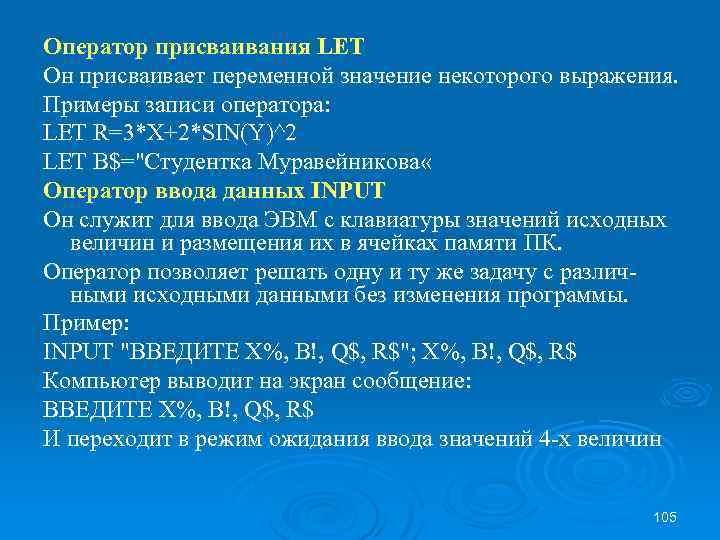 Оператор присваивания LET

Он присваивает переменной значение некоторого выражения.

Примеры записи оператора:

LET R=3*X+2*SIN(Y)^2

LET B$="Студентка Муравейникова«

Оператор ввода данных INPUT

Он служит для ввода ЭВМ с клавиатуры значений исходных величин и размещения их в ячейках памяти ПК.

Оператор позволяет решать одну и ту же задачу с различными исходными данными без изменения программы.

Пример:

INPUT "ВВЕДИТЕ X%, B!, Q$, R$"; X%, B!, Q$, R$

Компьютер выводит на экран сообщение:

ВВЕДИТЕ X%, B!, Q$, R$

И переходит в режим ожидания ввода значений 4-х величин

105